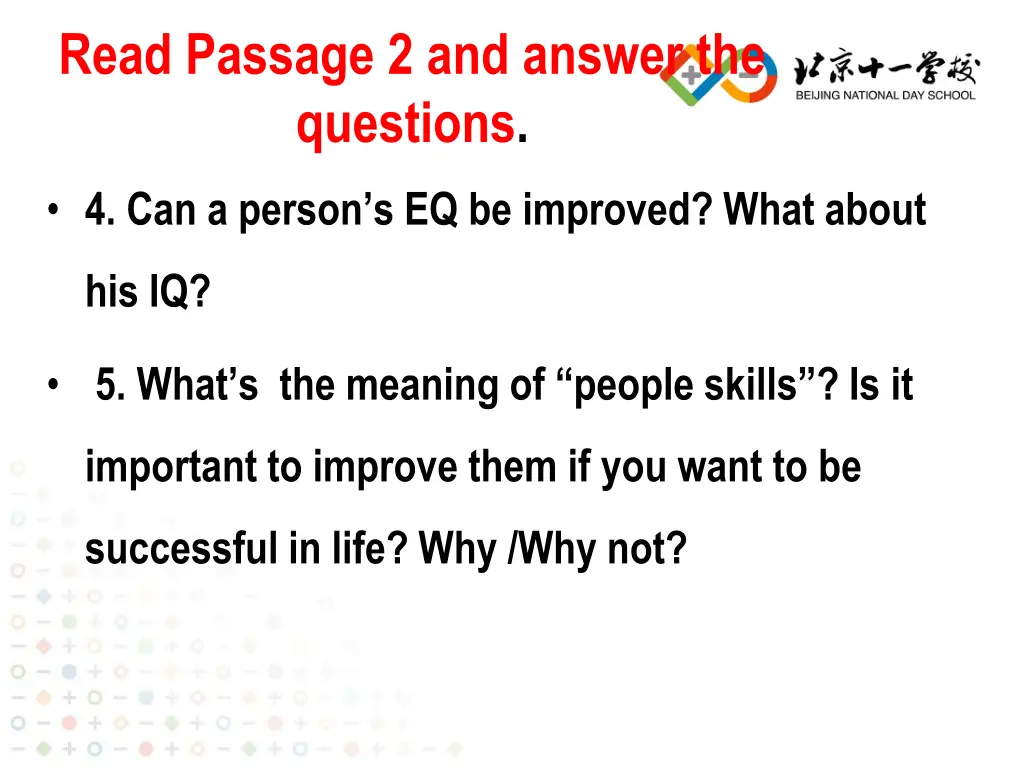 Read Passage 2 and answer the questions.

北京十一学校
BEIJING NATIONAL DAY SCHOOL

• 4. Can a person’s EQ be improved? What about his IQ?

• 5. What’s the meaning of “people skills”? Is it important to improve them if you want to be successful in life? Why /Why not?